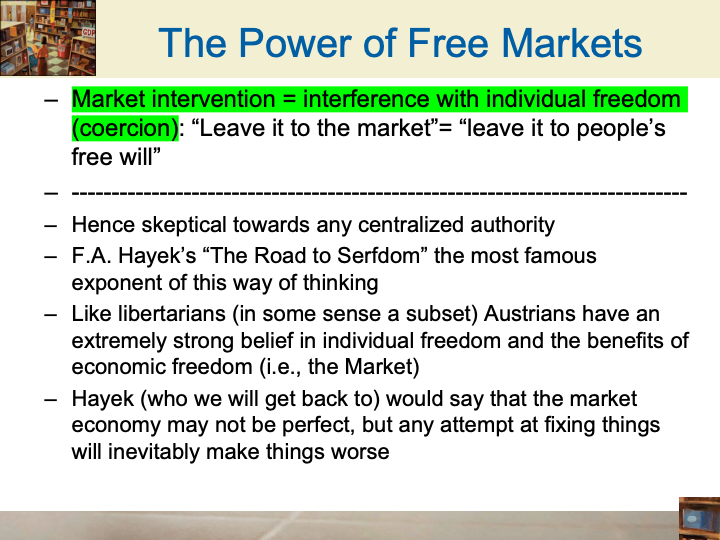 GDP

The Power of Free Markets

– Market intervention = interference with individual freedom (coercion): “Leave it to the market”= “leave it to people’s free will”

– ---------------------------------------------------------------------------

– Hence skeptical towards any centralized authority

– F.A. Hayek’s “The Road to Serfdom” the most famous exponent of this way of thinking

– Like libertarians (in some sense a subset) Austrians have an extremely strong belief in individual freedom and the benefits of economic freedom (i.e., the Market)

– Hayek (who we will get back to) would say that the market economy may not be perfect, but any attempt at fixing things will inevitably make things worse